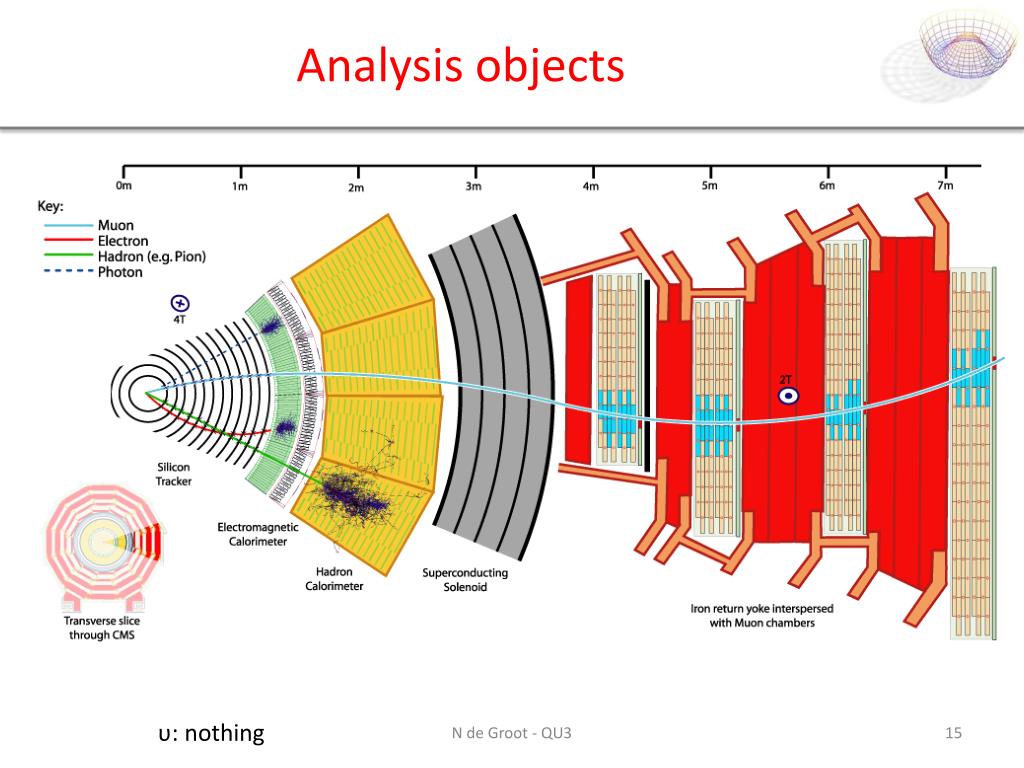 Analysis objects

0m
1m
2m
3m
4m
5m
6m
7m

Key:
Muon
Electron
Hadron (e.g. Pion)
Photon

4T

2T

Silicon Tracker

Electromagnetic Calorimeter

Hadron Calorimeter

Superconducting Solenoid

Iron return yoke interspersed with Muon chambers

Transverse slice through CMS

υ: nothing

N de Groot - QU3

15